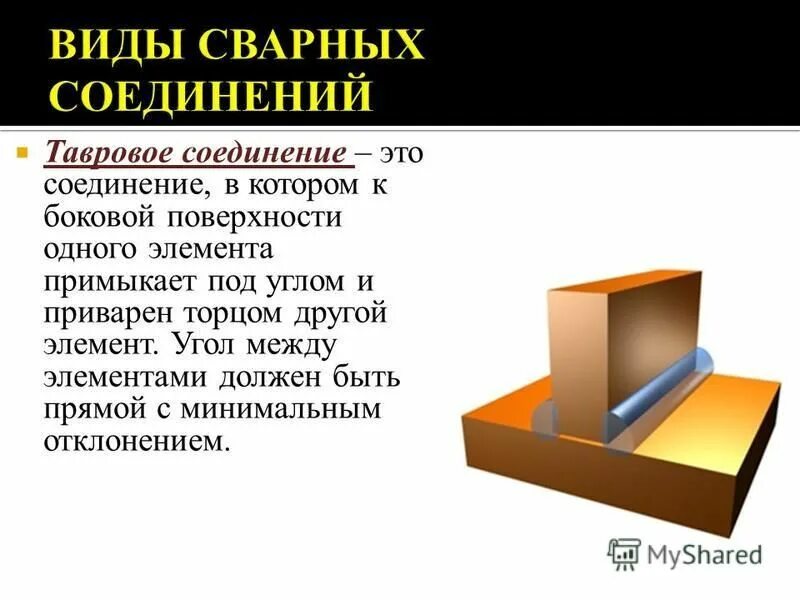 ВИДЫ СВАРНЫХ СОЕДИНЕНИЙ

Тавровое соединение – это соединение, в котором к боковой поверхности одного элемента примыкает под углом и приварен торцом другой элемент. Угол между элементами должен быть прямой с минимальным отклонением.

MyShared